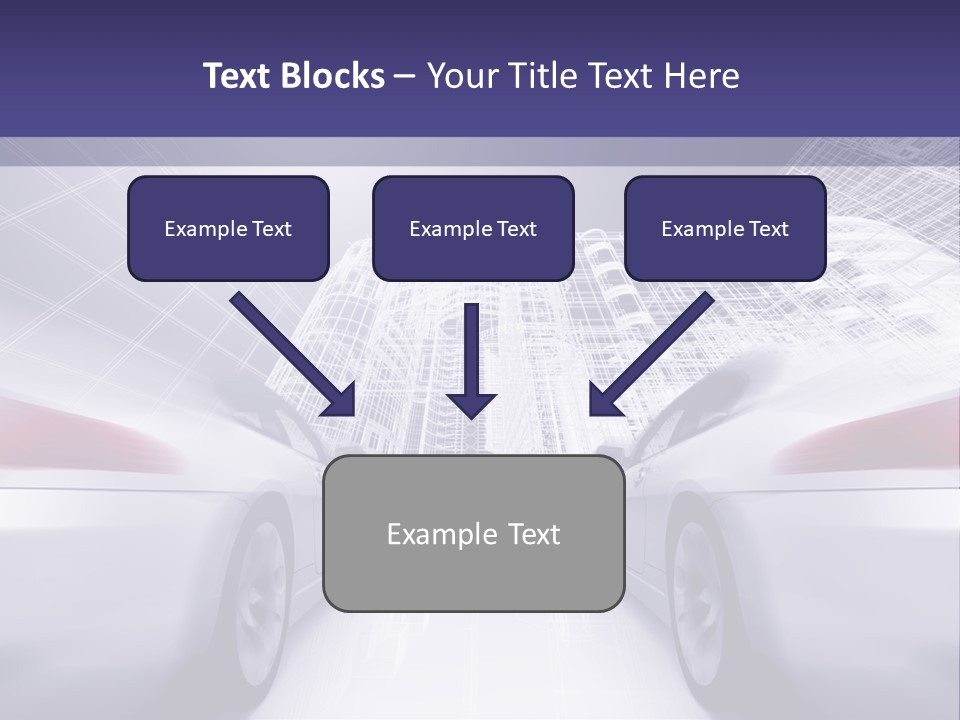 Text Blocks – Your Title Text Here

Example Text

Example Text

Example Text

Example Text